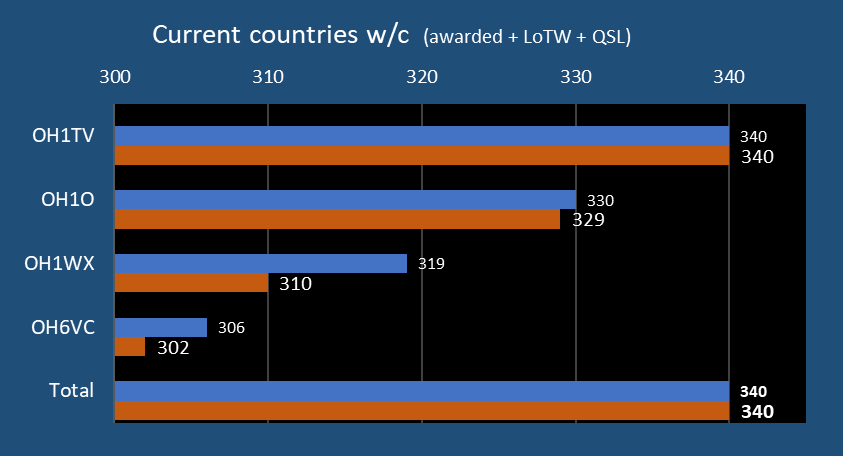 Current countries w/c (awarded + LoTW + QSL)

300 310 320 330 340

OH1TV 340 340

OH1O 330 329

OH1WX 319 310

OH6VC 306 302

Total 340 340